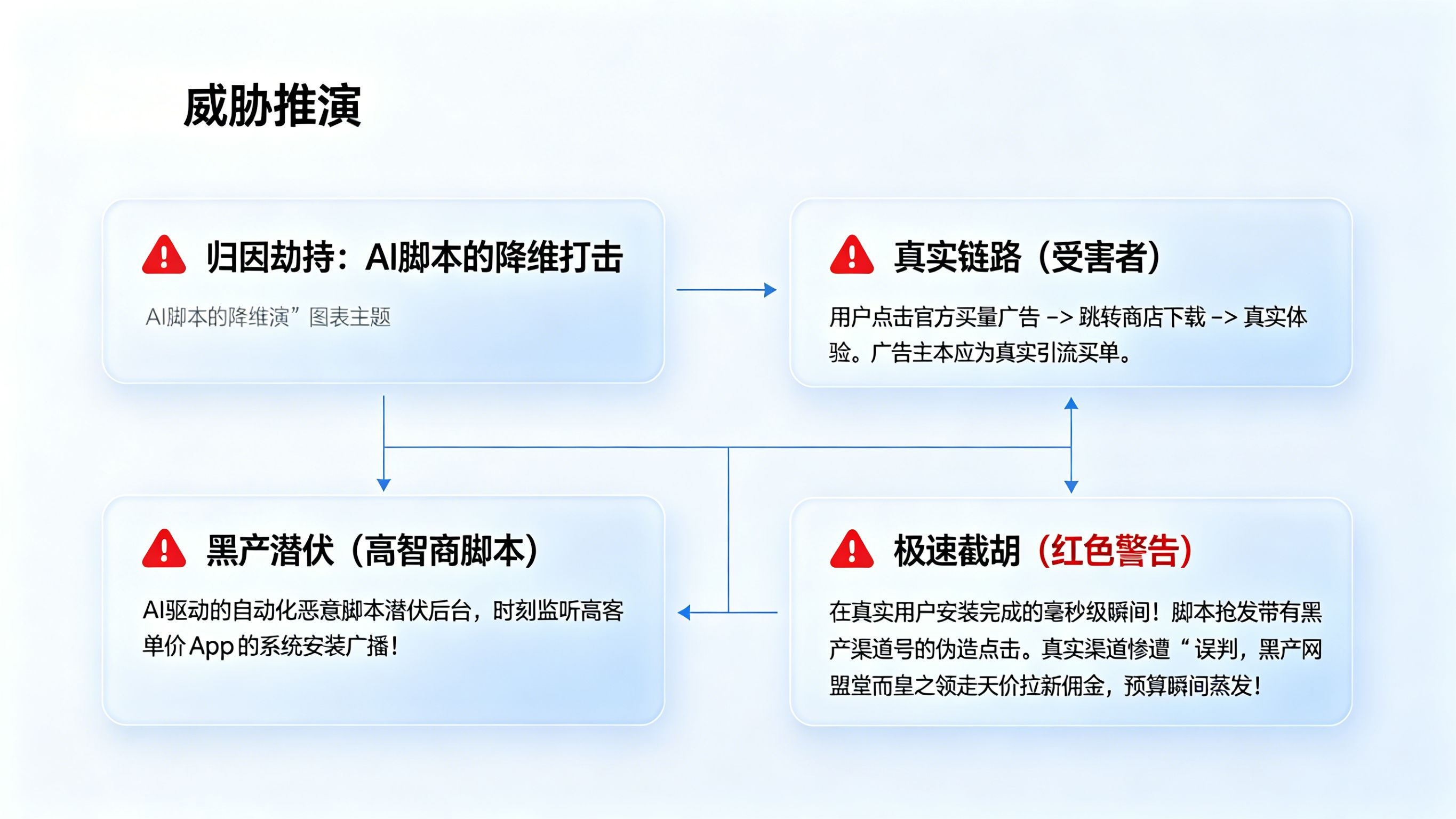 威胁推演

归因劫持：AI脚本的降维打击

AI脚本的降维演”图表主题

真实链路（受害者）

用户点击官方买量广告 -> 跳转商店下载 -> 真实体验。广告主本应为真实引流买单。

黑产潜伏（高智商脚本）

AI驱动的自动化恶意脚本潜伏后台，时刻监听高客单价 App 的系统安装广播！

极速截胡（红色警告）

在真实用户安装完成的毫秒级瞬间！脚本抢发带有黑产渠道号的伪造点击。真实渠道惨遭“误判，黑产网盟堂而皇之领走天价拉新佣金，预算瞬间蒸发！